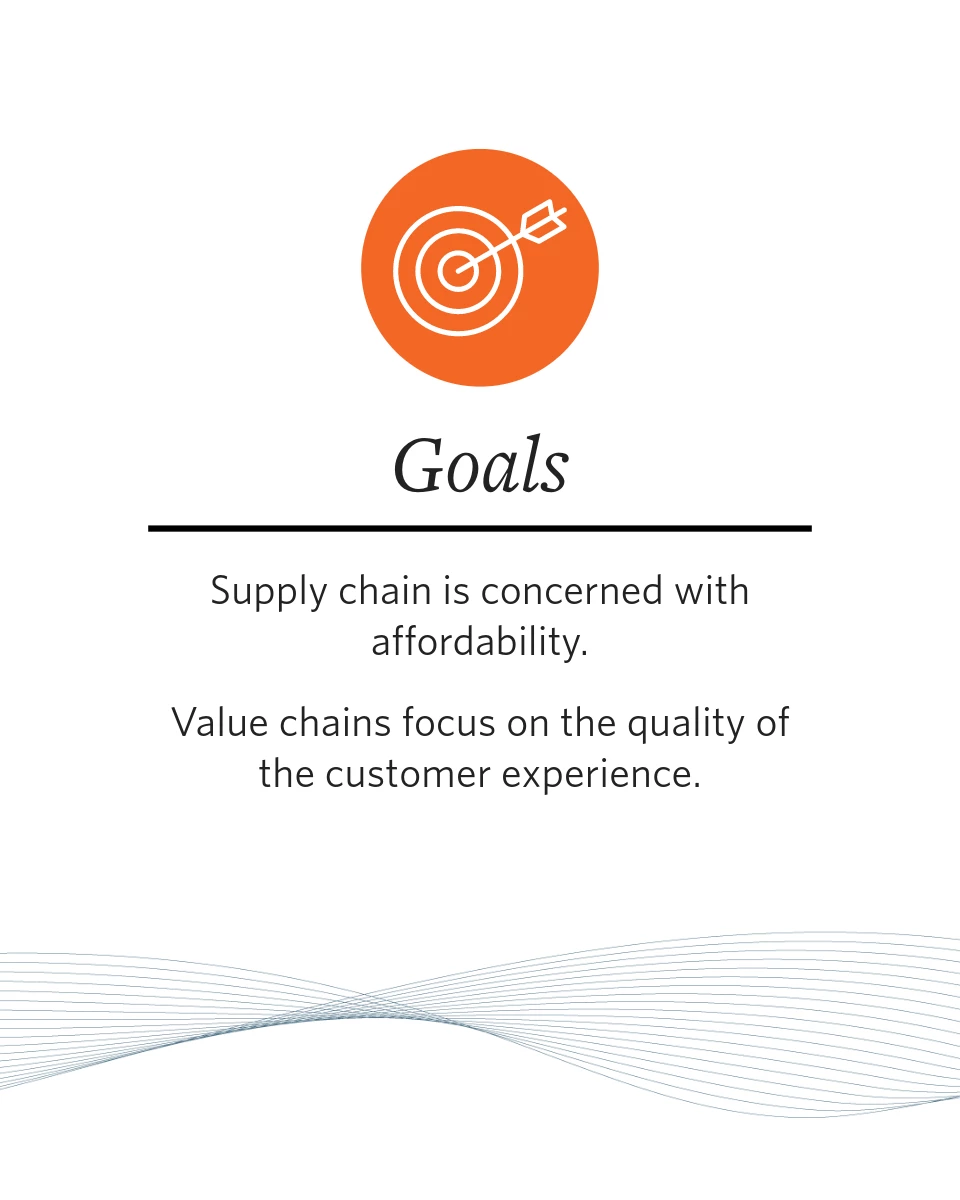 Goals

Supply chain is concerned with affordability.

Value chains focus on the quality of the customer experience.